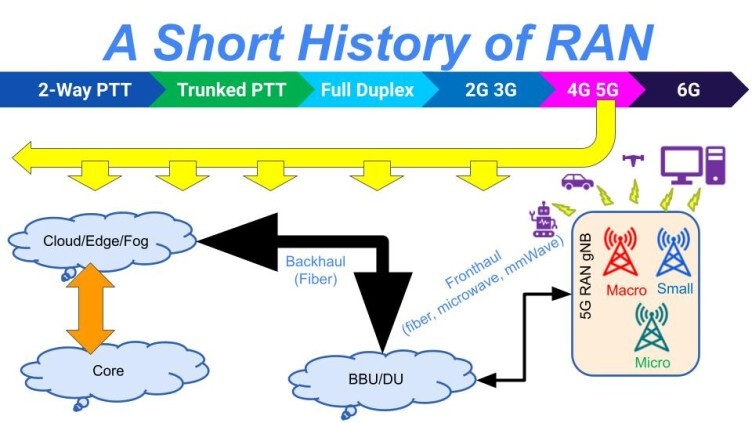 A Short History of RAN

2-Way PTT
Trunked PTT
Full Duplex
2G 3G
4G 5G
6G

Cloud/Edge/Fog

Core

Backhaul (Fiber)

BBU/DU

Fronthaul (fiber, microwave, mmWave)

5G RAN gNB

Macro
Small
Micro